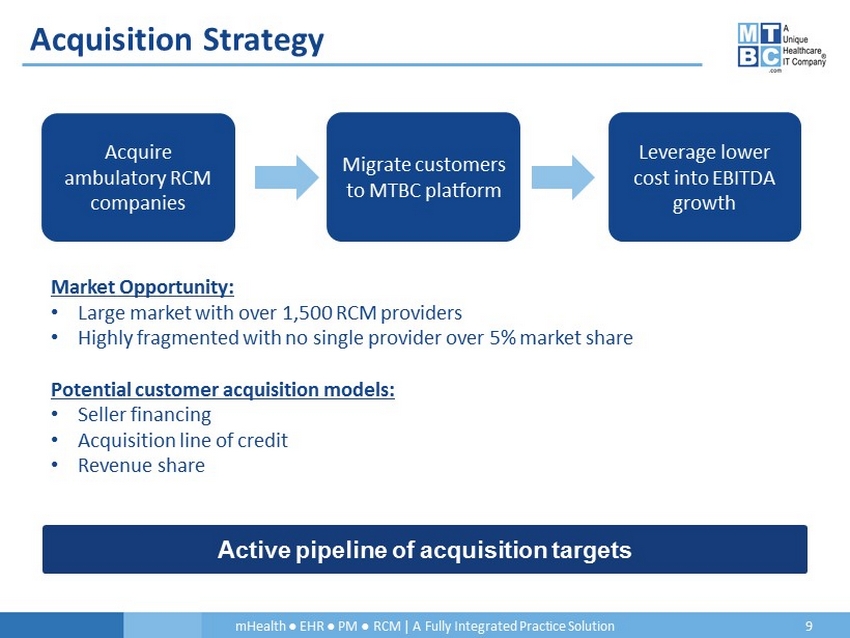 Acquisition Strategy

MTBC .com A Unique Healthcare IT Company®

Acquire ambulatory RCM companies

Migrate customers to MTBC platform

Leverage lower cost into EBITDA growth

Market Opportunity:
• Large market with over 1,500 RCM providers
• Highly fragmented with no single provider over 5% market share

Potential customer acquisition models:
• Seller financing
• Acquisition line of credit
• Revenue share

Active pipeline of acquisition targets

mHealth ● EHR ● PM ● RCM | A Fully Integrated Practice Solution

9